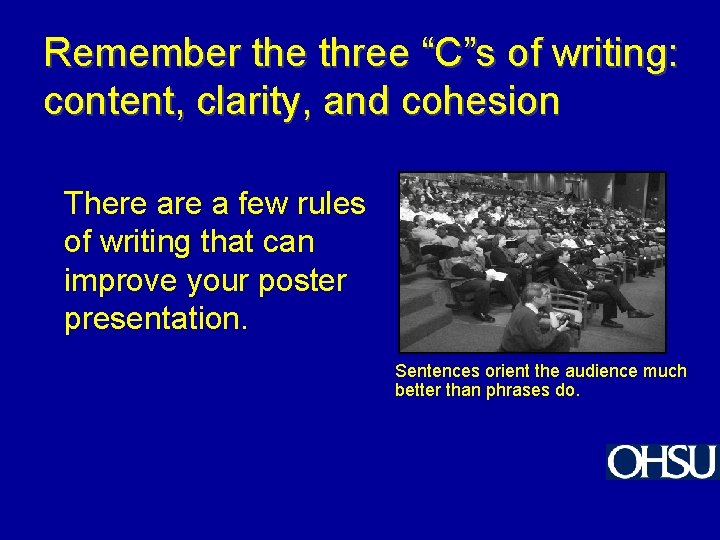 Remember the three “C”s of writing: content, clarity, and cohesion

There are a few rules of writing that can improve your poster presentation.

Sentences orient the audience much better than phrases do.

OHSU